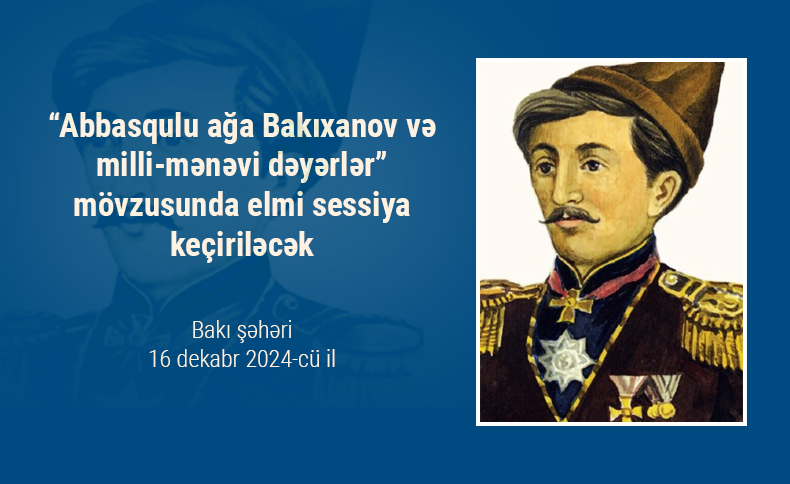 “Abbasqulu ağa Bakıxanov və milli-mənəvi dəyərlər” mövzusunda elmi sessiya keçiriləcək

Bakı şəhəri
16 dekabr 2024-cü il